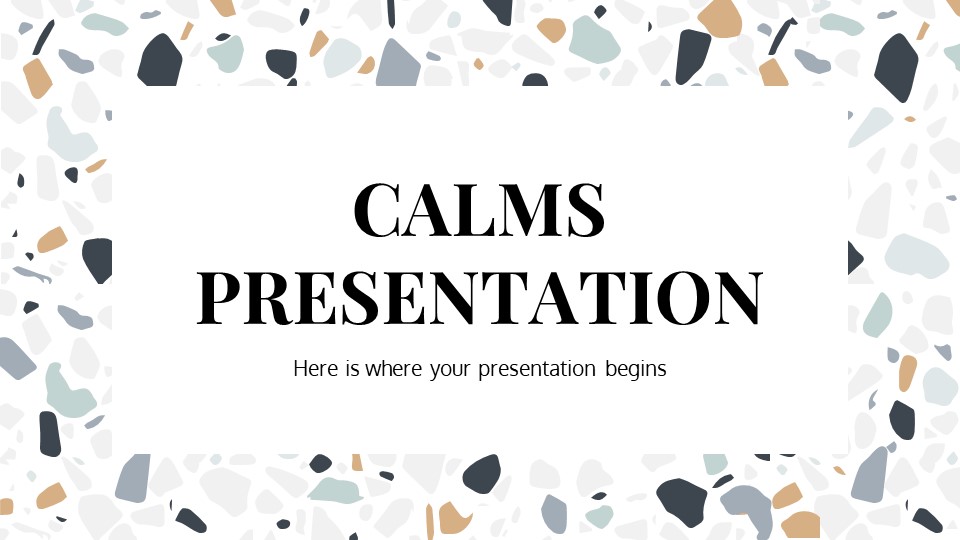 CALMS PRESENTATION

Here is where your presentation begins